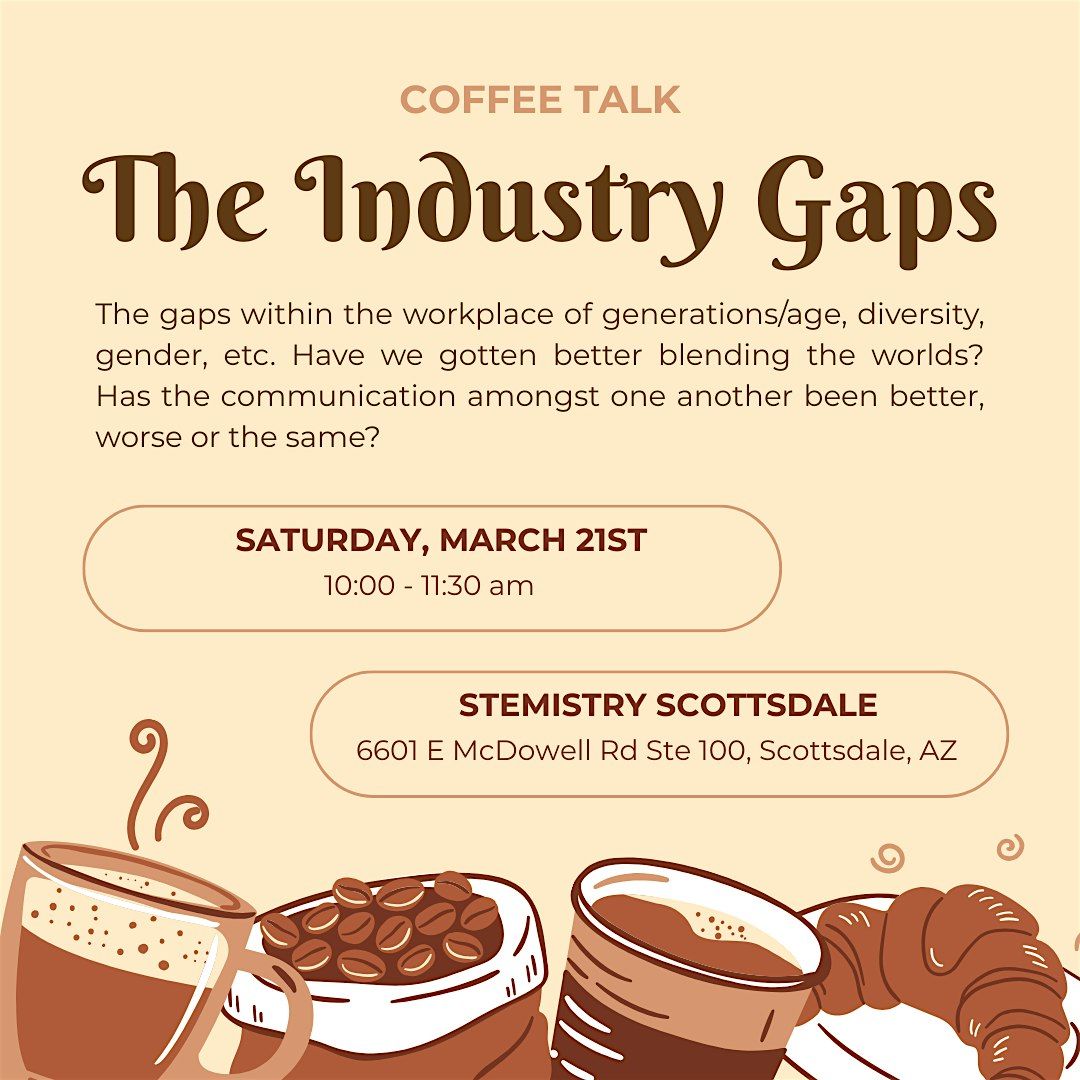 COFFEE TALK

The Industry Gaps

The gaps within the workplace of generations/age, diversity, gender, etc. Have we gotten better blending the worlds? Has the communication amongst one another been better, worse or the same?

SATURDAY, MARCH 21ST
10:00 - 11:30 am

STEMISTRY SCOTTSDALE
6601 E McDowell Rd Ste 100, Scottsdale, AZ